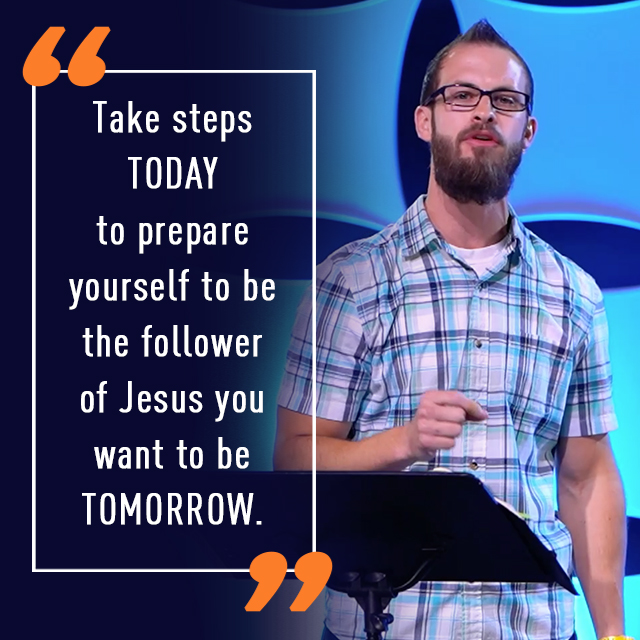 “
Take steps TODAY to prepare yourself to be the follower of Jesus you want to be TOMORROW.
”